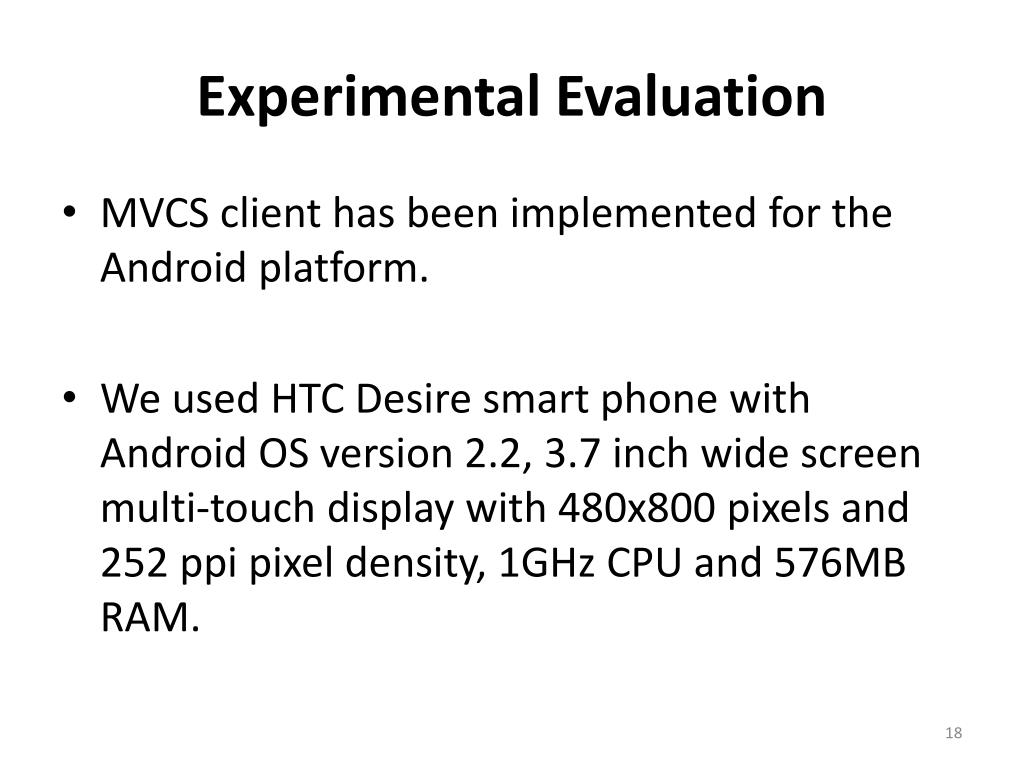 Experimental Evaluation

• MVCS client has been implemented for the Android platform.

• We used HTC Desire smart phone with Android OS version 2.2, 3.7 inch wide screen multi-touch display with 480x800 pixels and 252 ppi pixel density, 1GHz CPU and 576MB RAM.

18